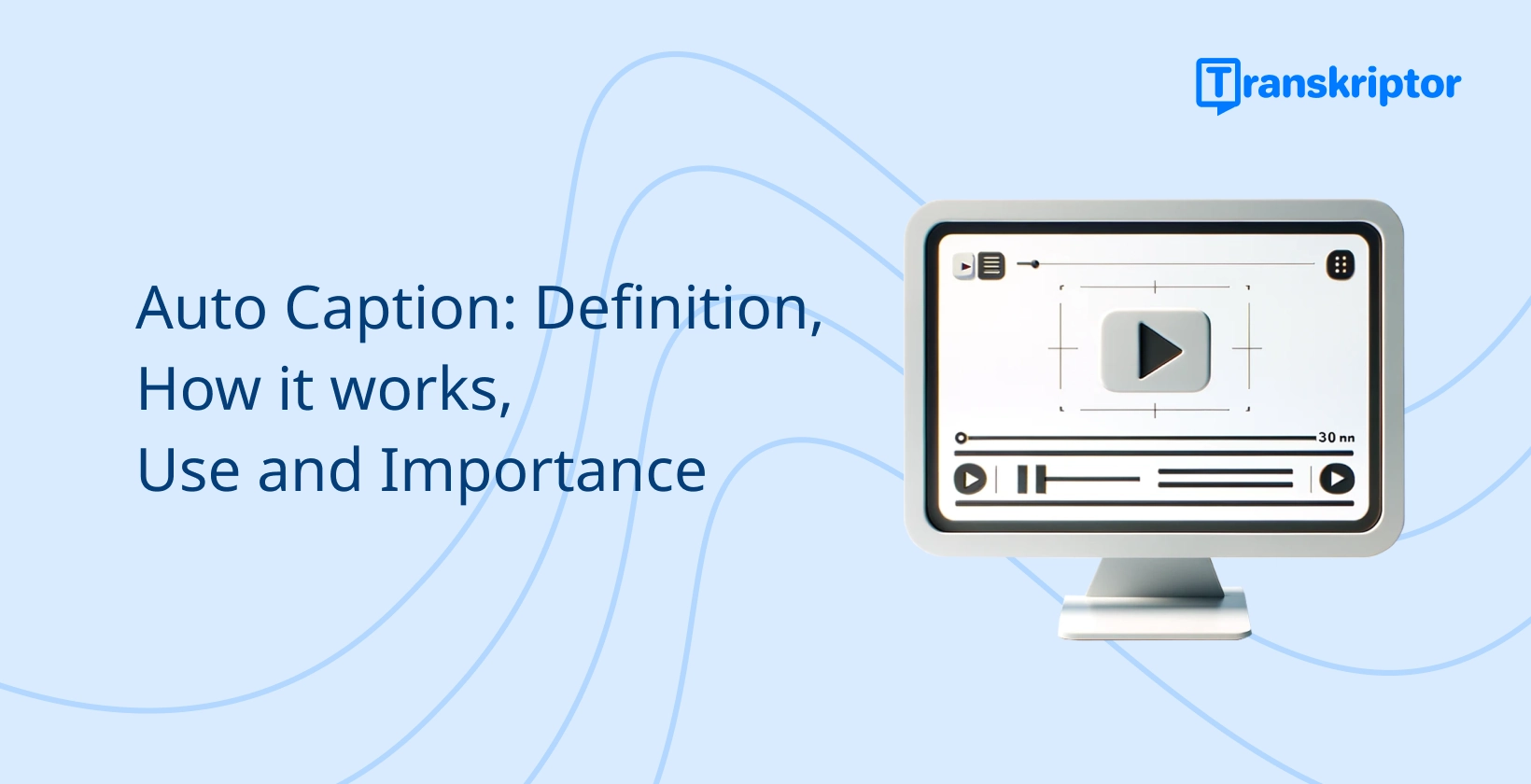 Transkriptor

Auto Caption: Definition, How it works, Use and Importance

30 nn